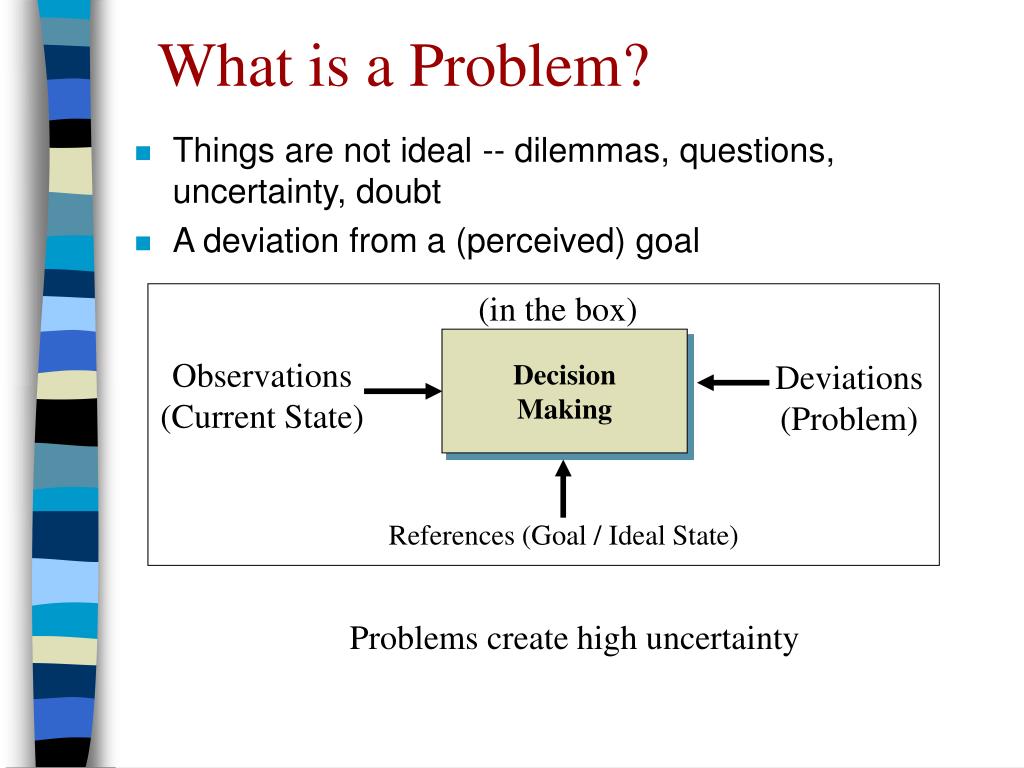 What is a Problem?

Things are not ideal -- dilemmas, questions, uncertainty, doubt

A deviation from a (perceived) goal

(in the box)

Observations (Current State)

Decision Making

Deviations (Problem)

References (Goal / Ideal State)

Problems create high uncertainty